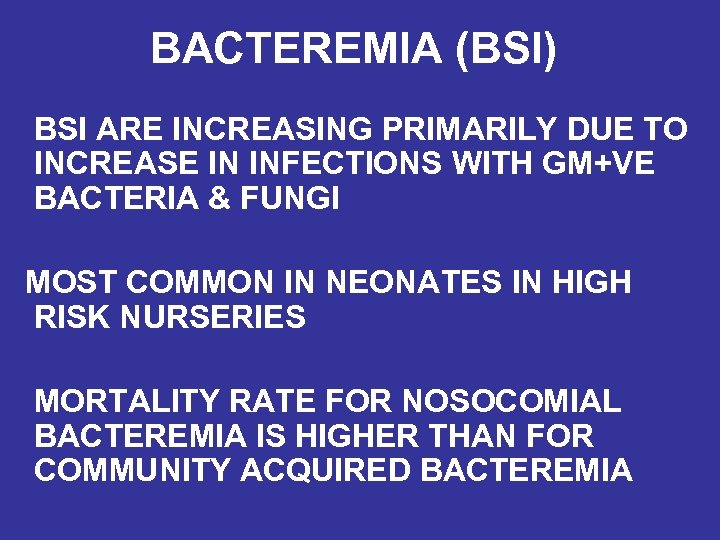 BACTEREMIA (BSI)

BSI ARE INCREASING PRIMARILY DUE TO INCREASE IN INFECTIONS WITH GM+VE BACTERIA & FUNGI

MOST COMMON IN NEONATES IN HIGH RISK NURSERIES

MORTALITY RATE FOR NOSOCOMIAL BACTEREMIA IS HIGHER THAN FOR COMMUNITY ACQUIRED BACTEREMIA